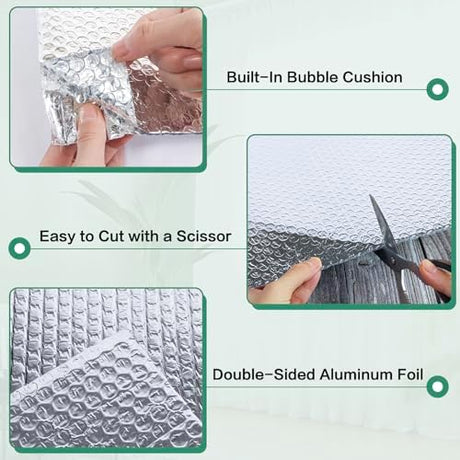 Built-In Bubble Cushion

Easy to Cut with a Scissor

Double-Sided Aluminum Foil